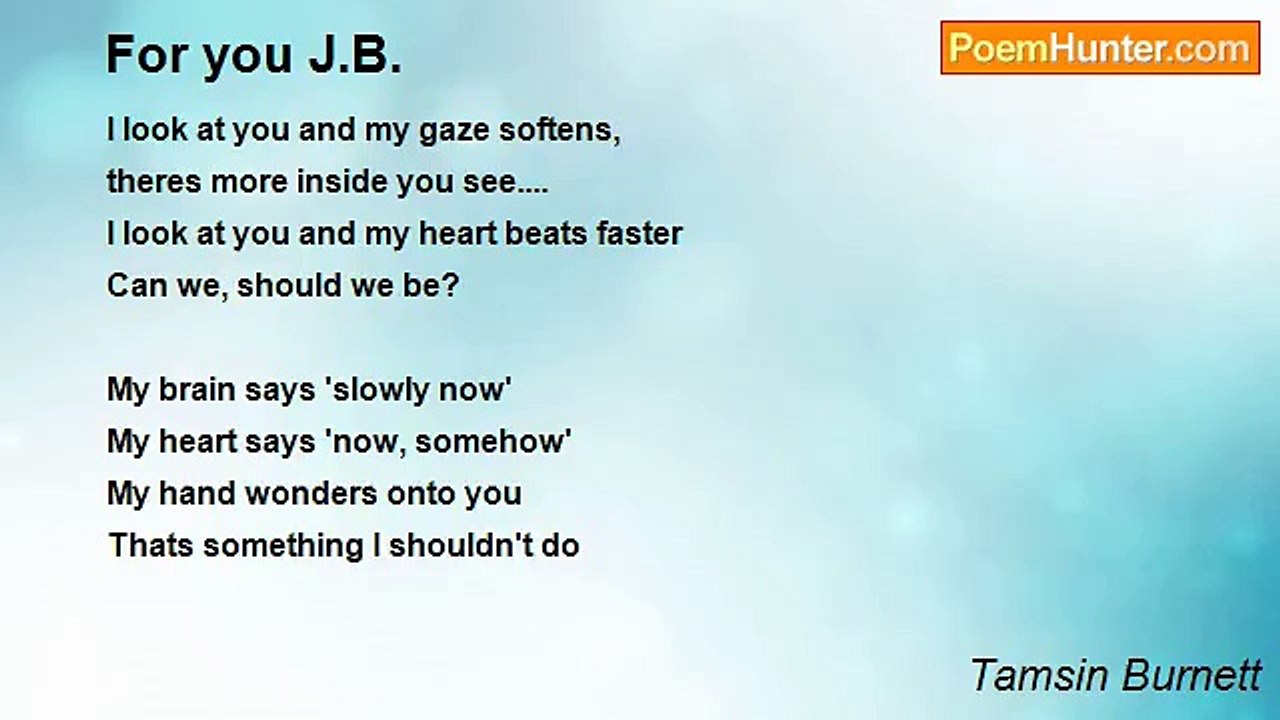 For you J.B.

PoemHunter.com

I look at you and my gaze softens,
theres more inside you see....
I look at you and my heart beats faster
Can we, should we be?

My brain says 'slowly now'
My heart says 'now, somehow'
My hand wonders onto you
Thats something I shouldn't do

Tamsin Burnett